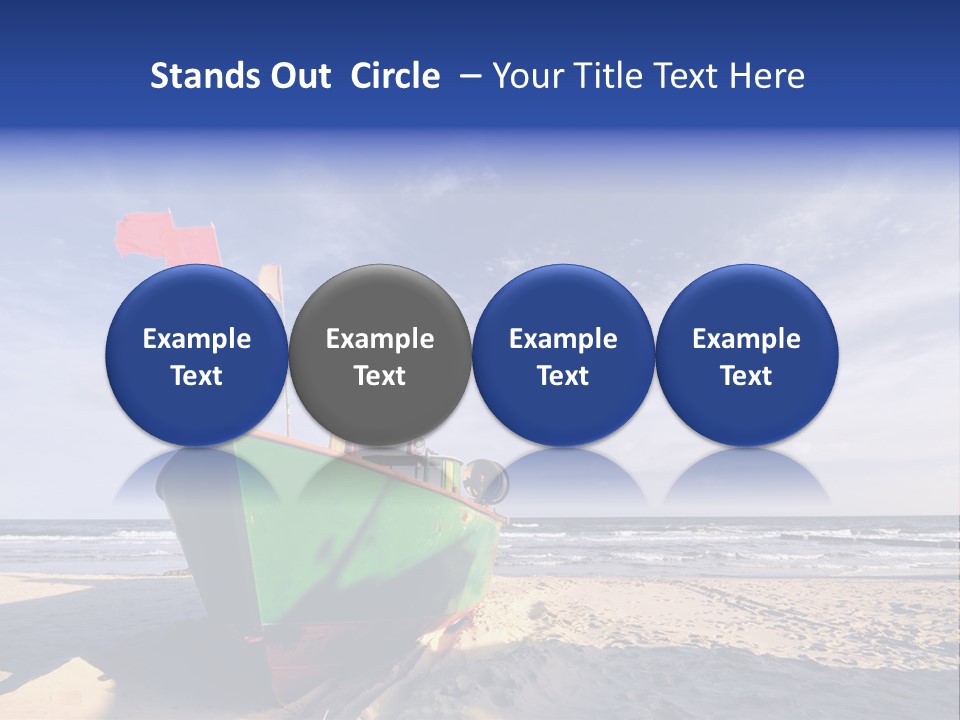 Stands Out Circle – Your Title Text Here

Example Text

Example Text

Example Text

Example Text